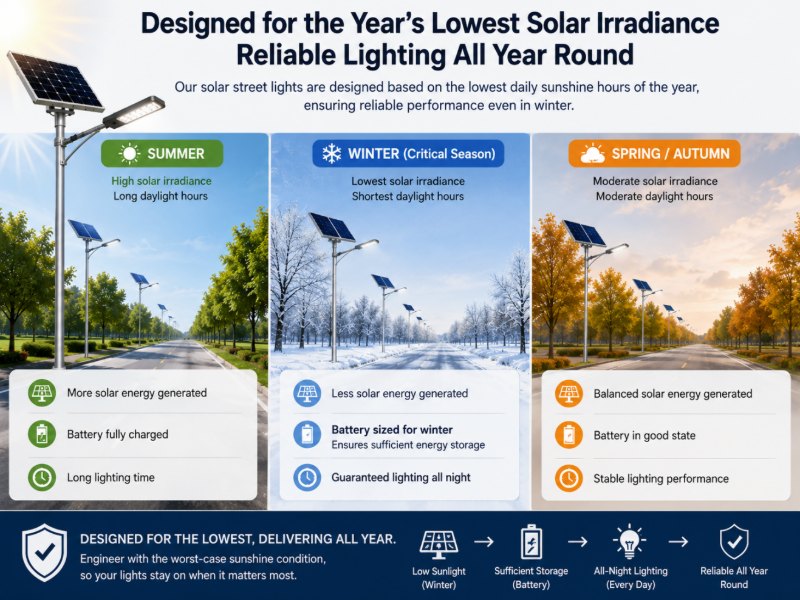 Designed for the Year's Lowest Solar Irradiance
Reliable Lighting All Year Round

Our solar street lights are designed based on the lowest daily sunshine hours of the year, ensuring reliable performance even in winter.

SUMMER
High solar irradiance
Long daylight hours

More solar energy generated
Battery fully charged
Long lighting time

WINTER (Critical Season)
Lowest solar irradiance
Shortest daylight hours

Less solar energy generated
Battery sized for winter
Ensures sufficient energy storage
Guaranteed lighting all night

SPRING / AUTUMN
Moderate solar irradiance
Moderate daylight hours

Balanced solar energy generated
Battery in good state
Stable lighting performance

DESIGNED FOR THE LOWEST, DELIVERING ALL YEAR.
Engineer with the worst-case sunshine condition, so your lights stay on when it matters most.

Low Sunlight (Winter) → Sufficient Storage (Battery) → All-Night Lighting (Every Day) → Reliable All Year Round